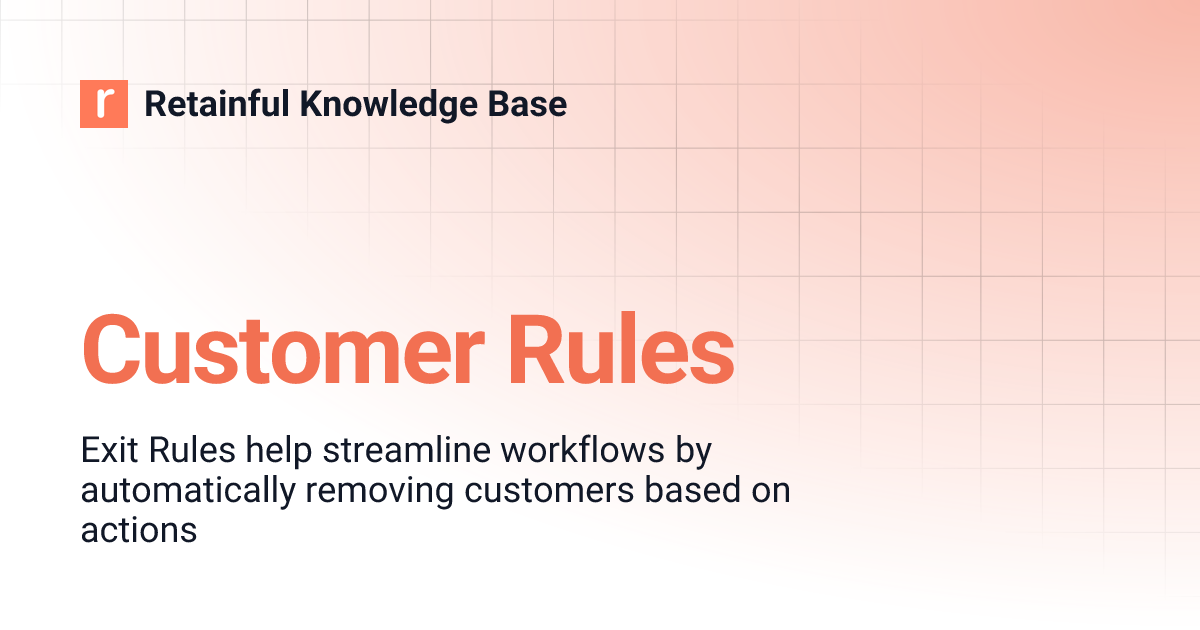 r Retainful Knowledge Base

Customer Rules

Exit Rules help streamline workflows by automatically removing customers based on actions